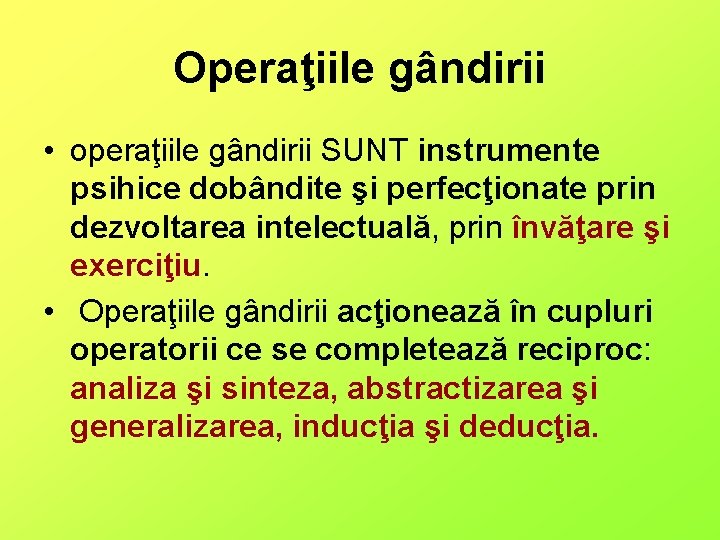 Operaţiile gândirii

• operaţiile gândirii SUNT instrumente psihice dobândite şi perfecţionate prin dezvoltarea intelectuală, prin învăţare şi exerciţiu.

• Operaţiile gândirii acţionează în cupluri operatorii ce se completează reciproc: analiza şi sinteza, abstractizarea şi generalizarea, inducţia şi deducţia.